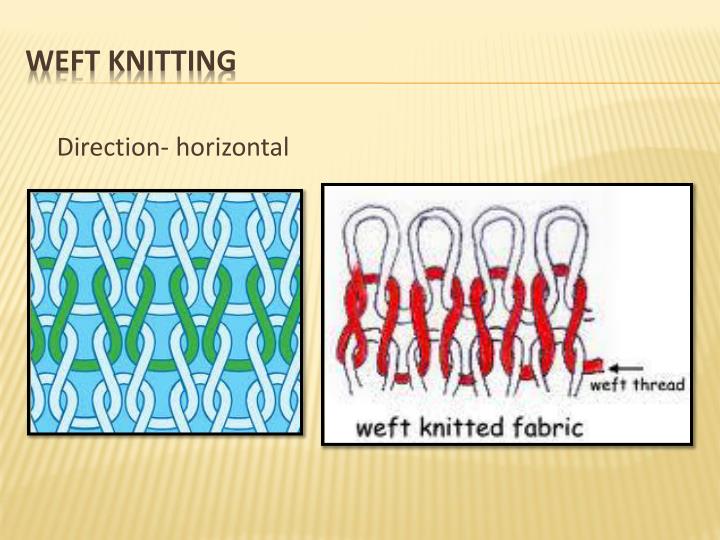 WEFT KNITTING

Direction- horizontal

weft thread

weft knitted fabric